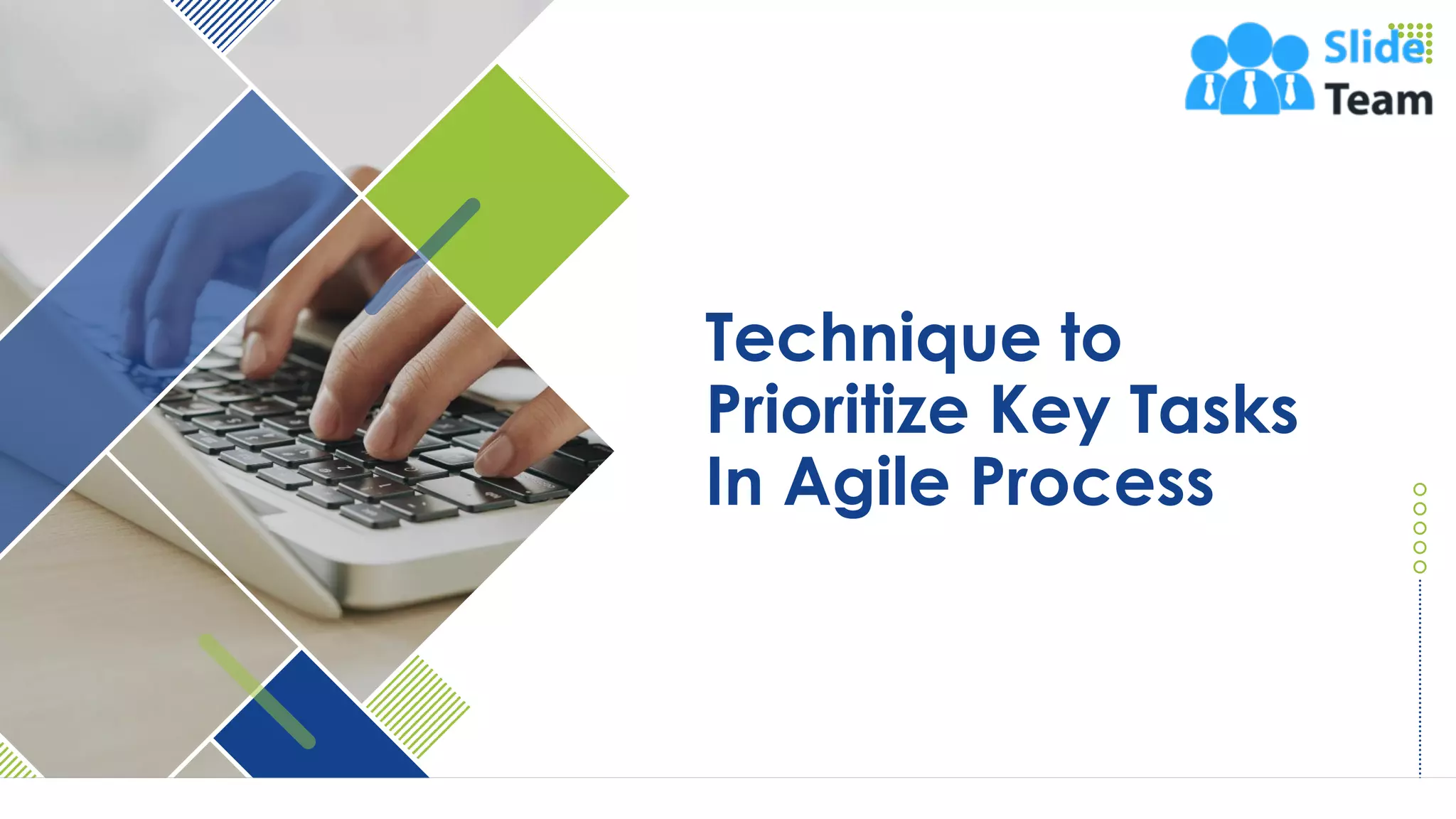 Slide Team

Technique to Prioritize Key Tasks In Agile Process